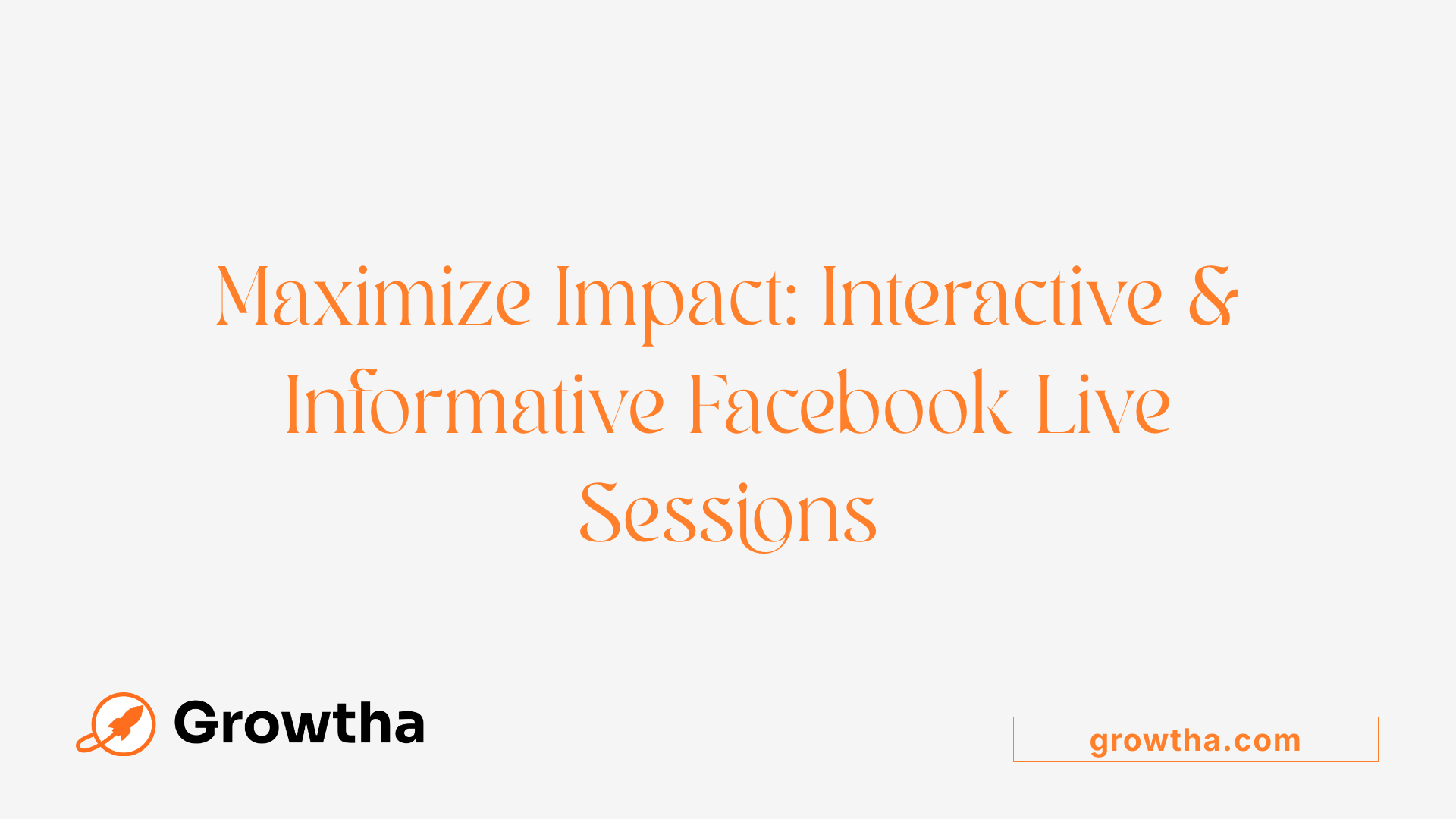 Maximize Impact: Interactive & Informative Facebook Live Sessions

Growtha

growtha.com